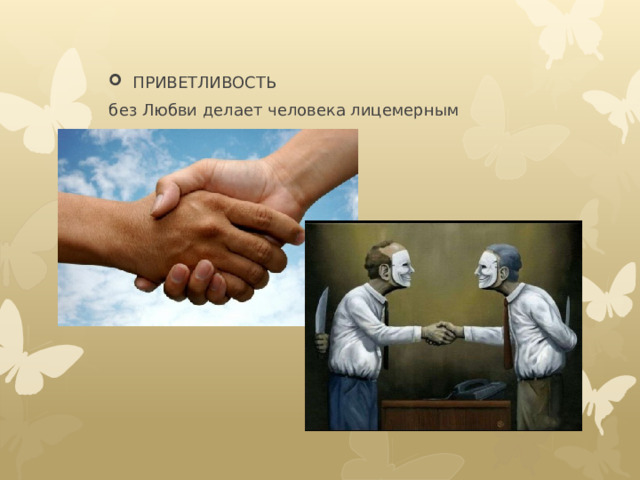 ПРИВЕТЛИВОСТЬ

без Любви делает человека лицемерным